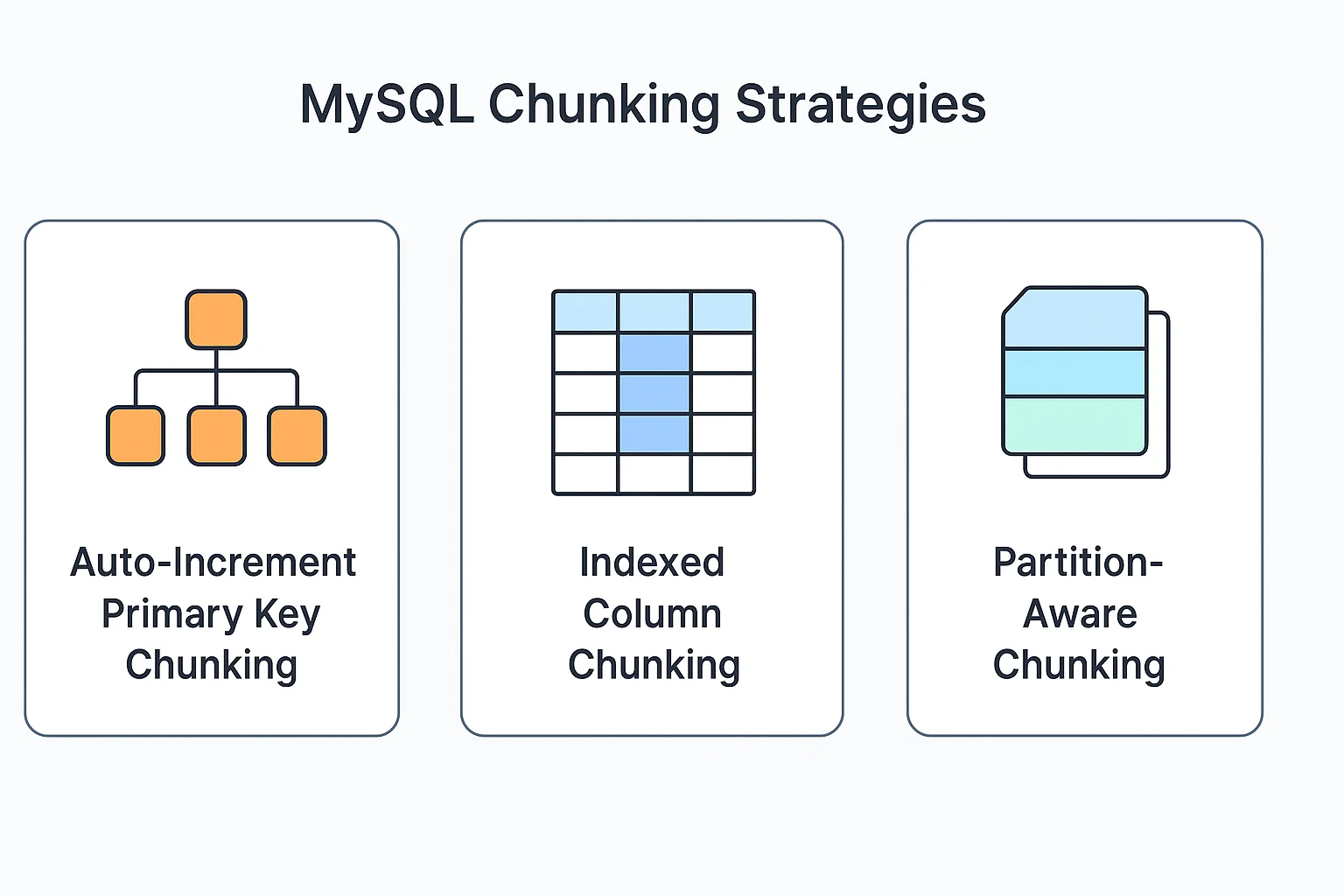 MySQL Chunking Strategies

Auto-Increment Primary Key Chunking

Indexed Column Chunking

Partition-Aware Chunking